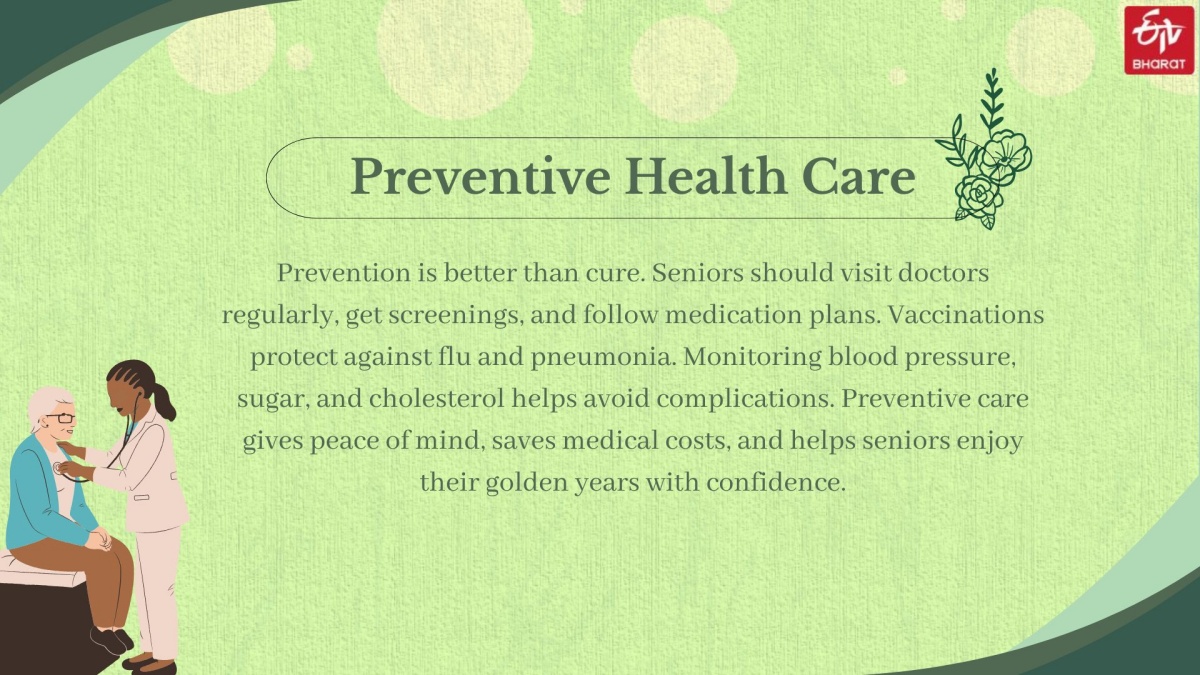 ETV BHARAT

Preventive Health Care

Prevention is better than cure. Seniors should visit doctors regularly, get screenings, and follow medication plans. Vaccinations protect against flu and pneumonia. Monitoring blood pressure, sugar, and cholesterol helps avoid complications. Preventive care gives peace of mind, saves medical costs, and helps seniors enjoy their golden years with confidence.